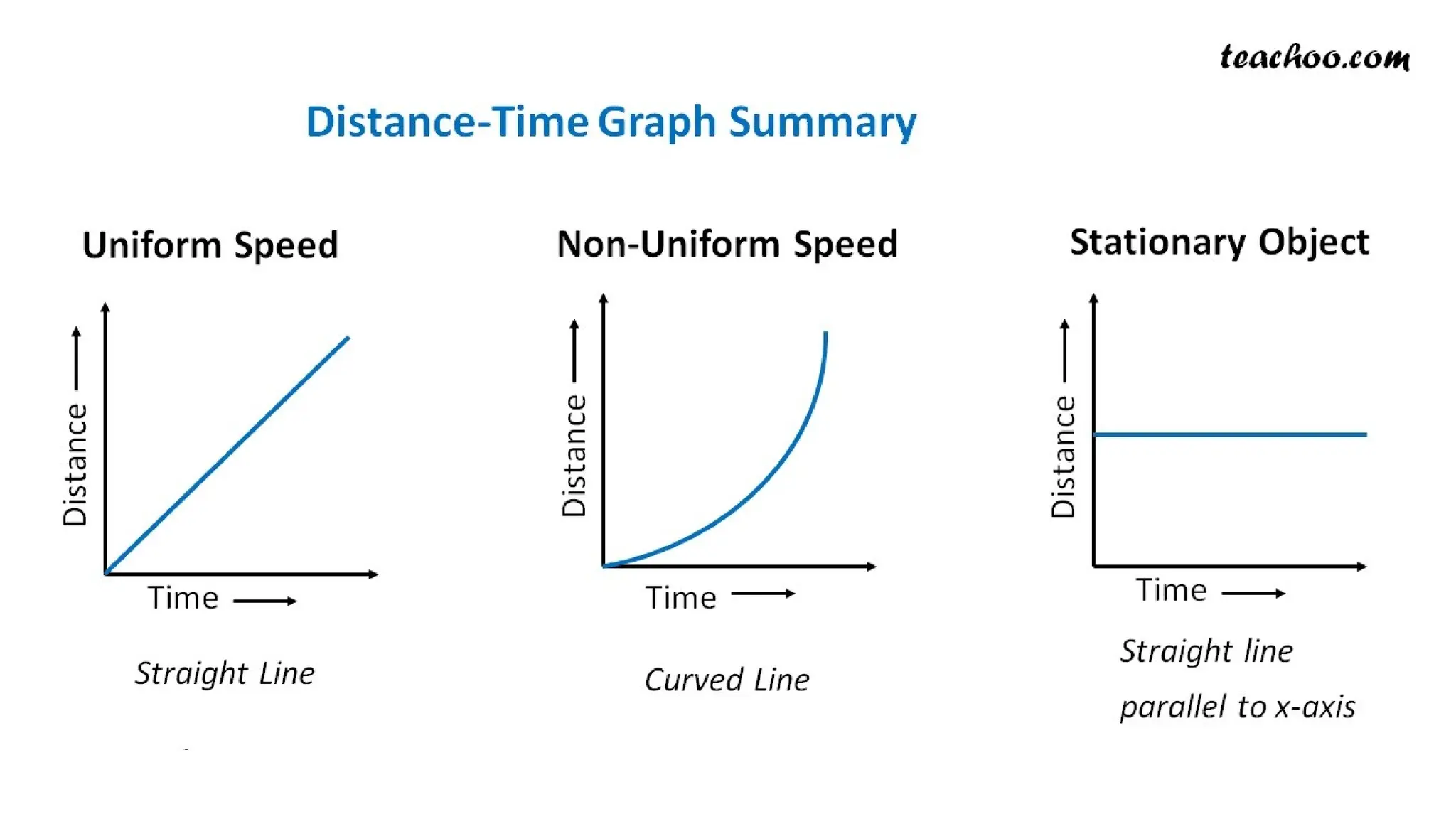 teachoo.com

Distance-Time Graph Summary

Uniform Speed

Distance
Time

Straight Line

Non-Uniform Speed

Distance
Time

Curved Line

Stationary Object

Distance
Time

Straight line parallel to x-axis